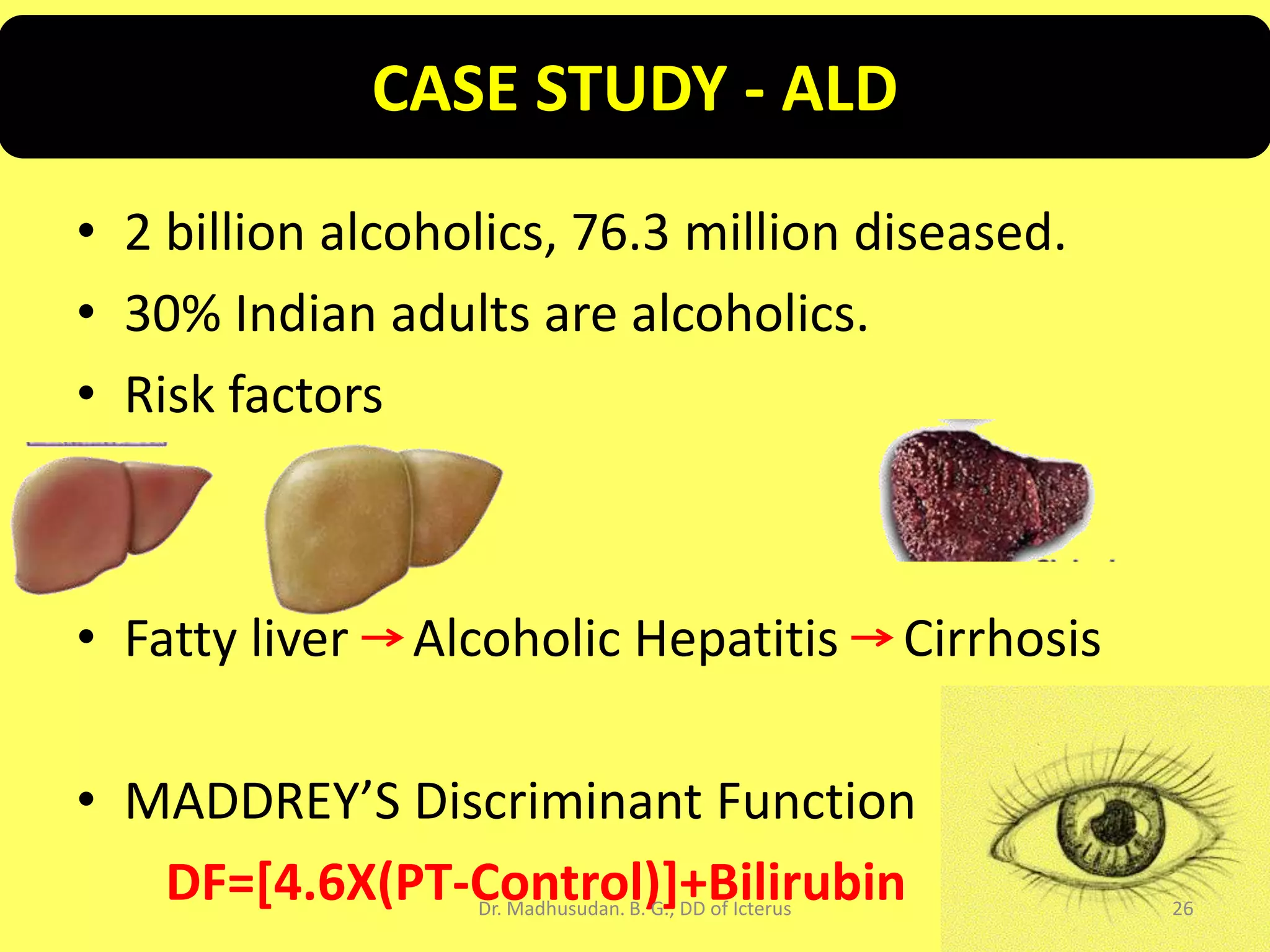 CASE STUDY - ALD

• 2 billion alcoholics, 76.3 million diseased.
• 30% Indian adults are alcoholics.
• Risk factors

• Fatty liver → Alcoholic Hepatitis → Cirrhosis

• MADDREY'S Discriminant Function

DF=[4.6X(PT-Control)]+Bilirubin

Dr. Madhusudan. B. G., DD of Icterus

26